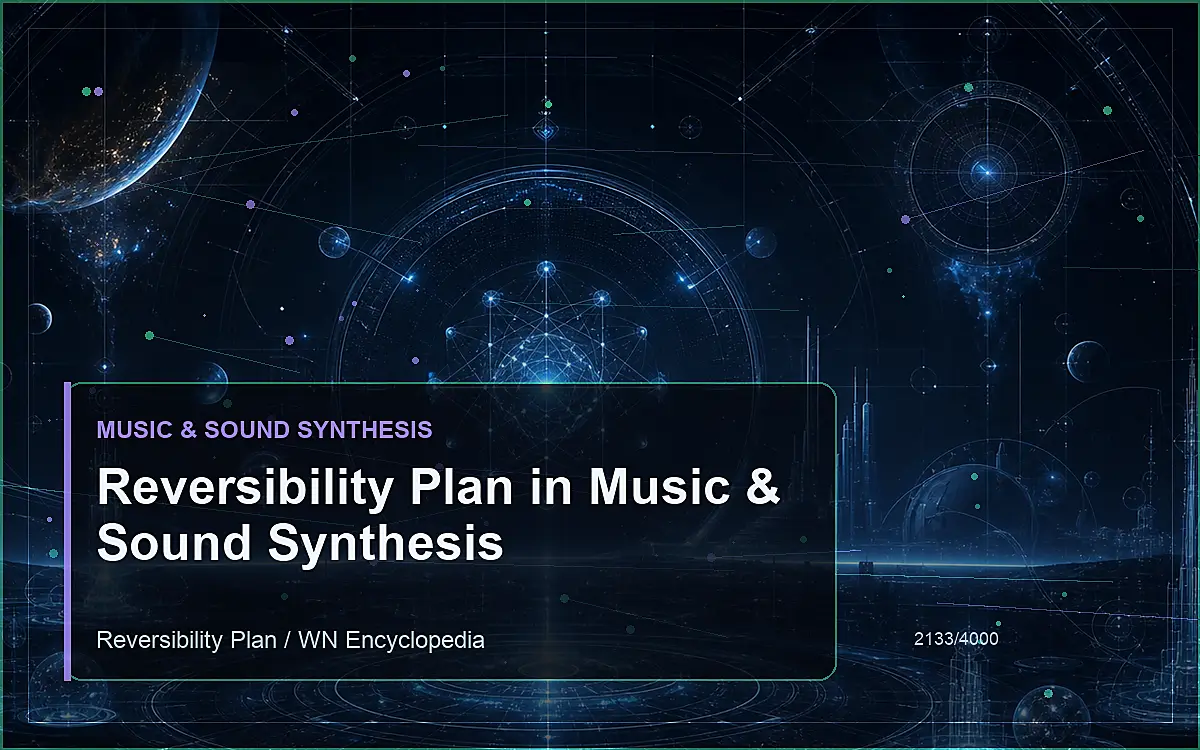 MUSIC & SOUND SYNTHESIS

Reversibility Plan in Music & Sound Synthesis

Reversibility Plan / WN Encyclopedia

2133/4000